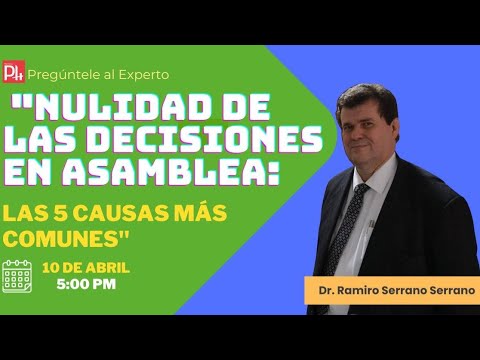 PH Pregúntele al Experto

"NULIDAD DE LAS DECISIONES EN ASAMBLEA:

LAS 5 CAUSAS MÁS COMUNES"

10 DE ABRIL
5:00 PM

Dr. Ramiro Serrano Serrano